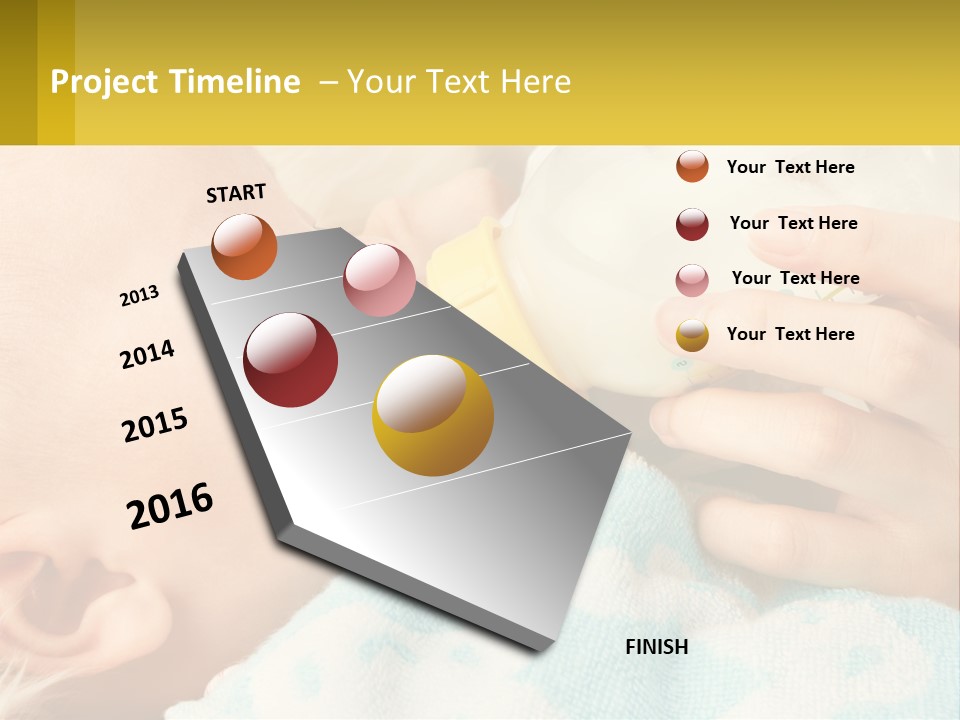 Project Timeline – Your Text Here

START

2013

2014

2015

2016

FINISH

Your Text Here

Your Text Here

Your Text Here

Your Text Here